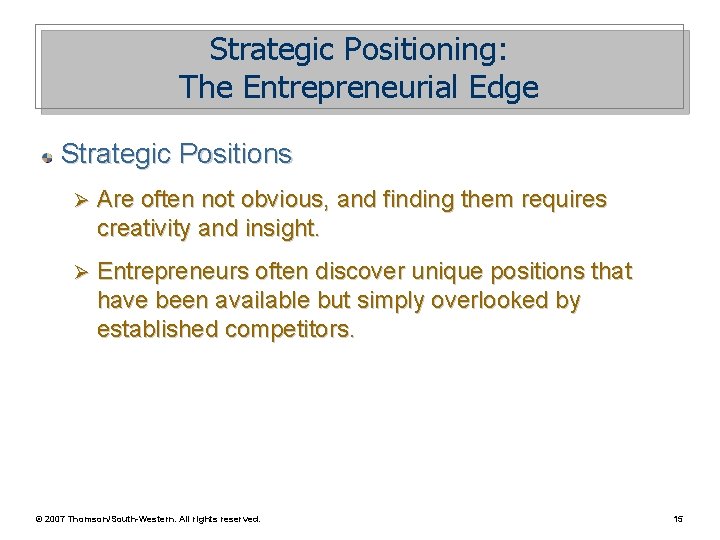 Strategic Positioning:
The Entrepreneurial Edge

• Strategic Positions

➢ Are often not obvious, and finding them requires creativity and insight.

➢ Entrepreneurs often discover unique positions that have been available but simply overlooked by established competitors.

© 2007 Thomson/South-Western. All rights reserved.

15